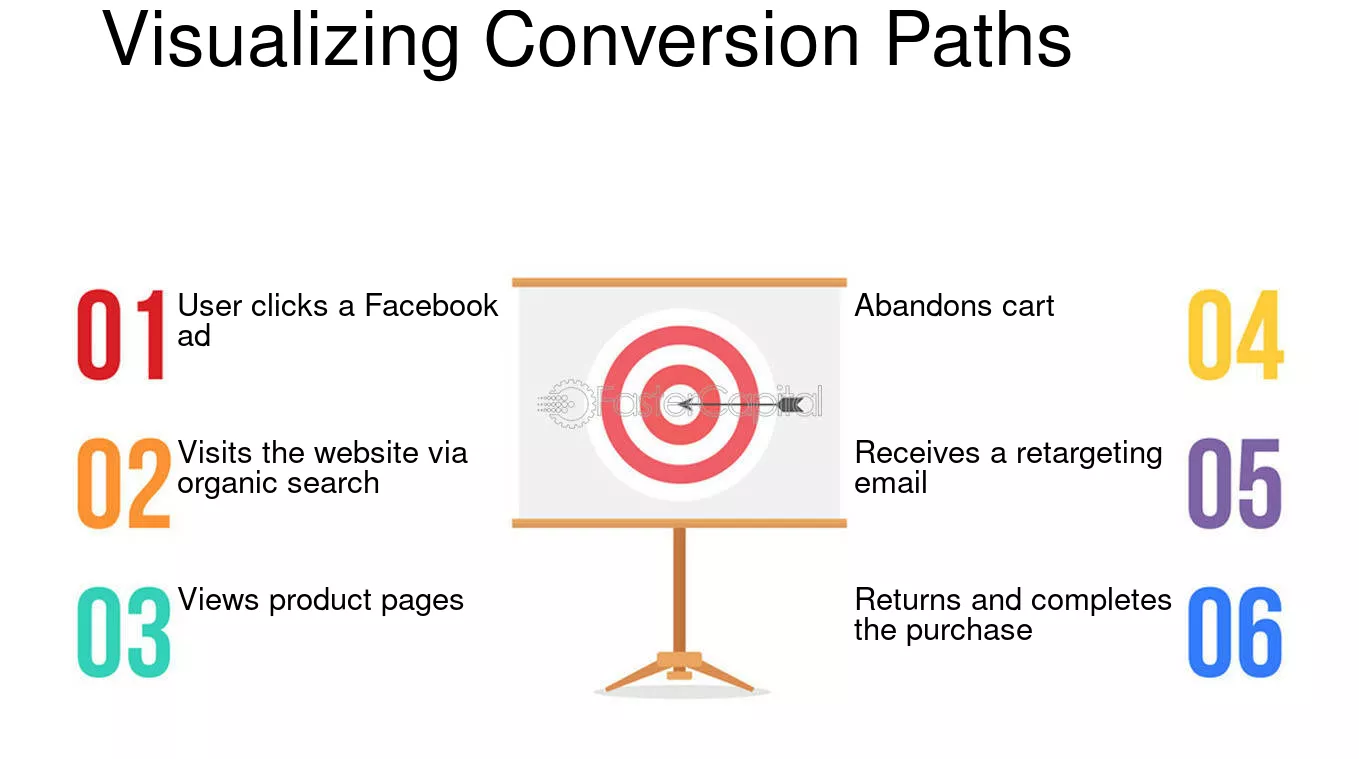 Visualizing Conversion Paths

01 User clicks a Facebook ad

02 Visits the website via organic search

03 Views product pages

Abandons cart 04

Receives a retargeting email 05

Returns and completes the purchase 06

FasterCapital